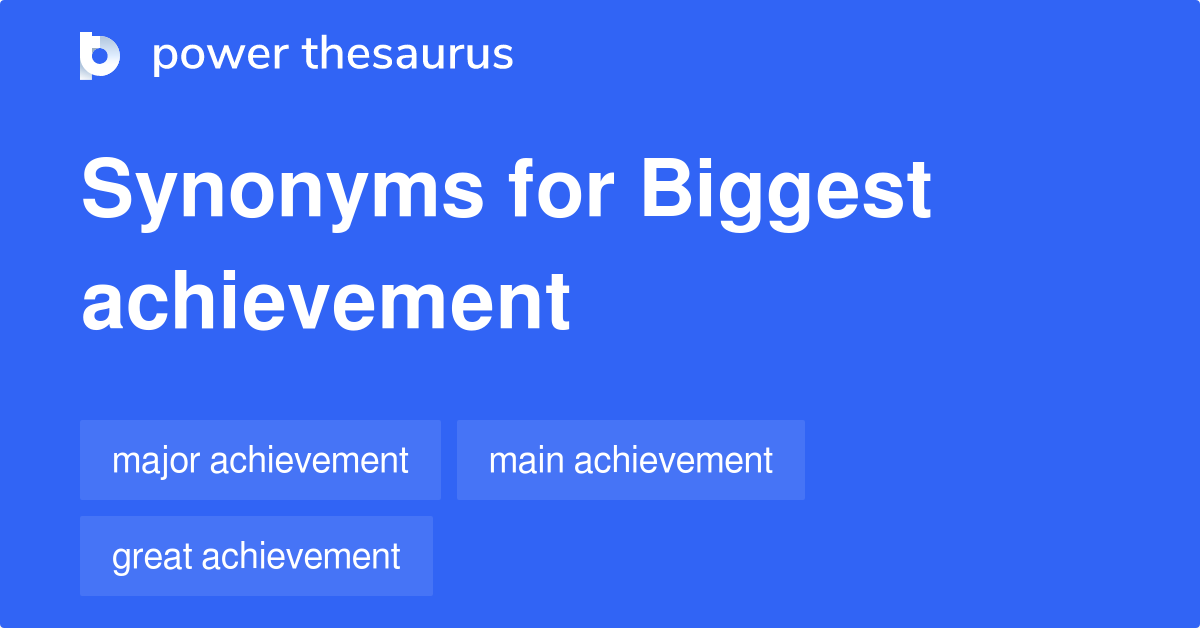 power thesaurus

Synonyms for Biggest achievement

major achievement
main achievement
great achievement